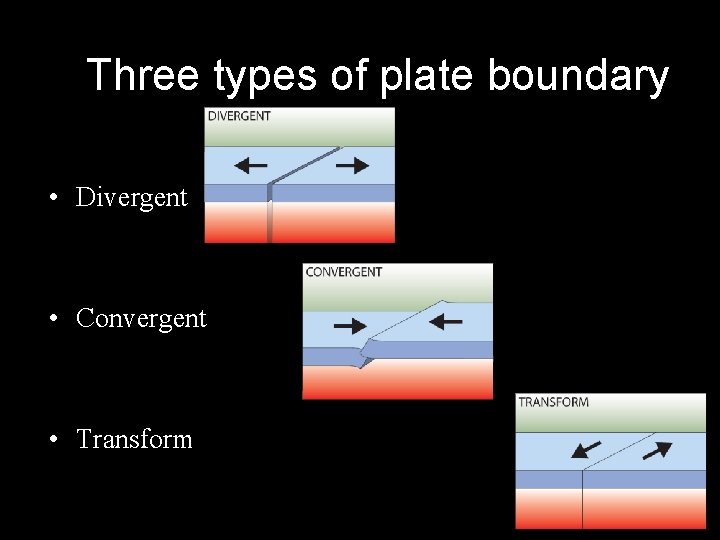 Three types of plate boundary

• Divergent

DIVERGENT

• Convergent

CONVERGENT

• Transform

TRANSFORM